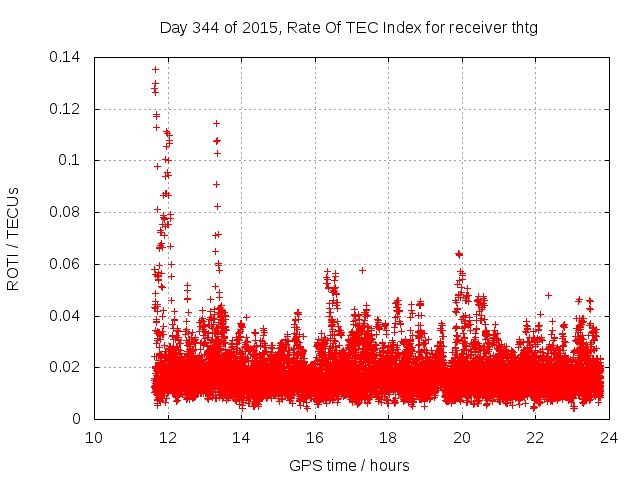 Day 344 of 2015, Rate Of TEC Index for receiver thtg

ROTI / TECUs

0.14
0.12
0.1
0.08
0.06
0.04
0.02
0

10
12
14
16
18
20
22
24

GPS time / hours